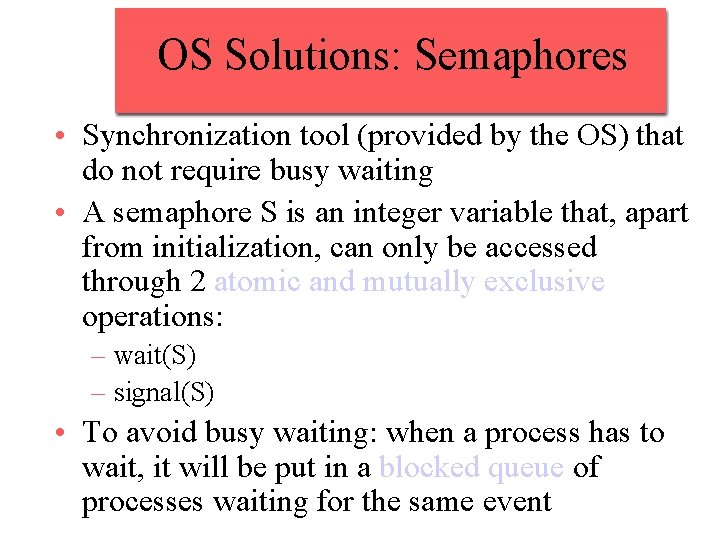 OS Solutions: Semaphores

• Synchronization tool (provided by the OS) that do not require busy waiting

• A semaphore S is an integer variable that, apart from initialization, can only be accessed through 2 atomic and mutually exclusive operations:
  – wait(S)
  – signal(S)

• To avoid busy waiting: when a process has to wait, it will be put in a blocked queue of processes waiting for the same event